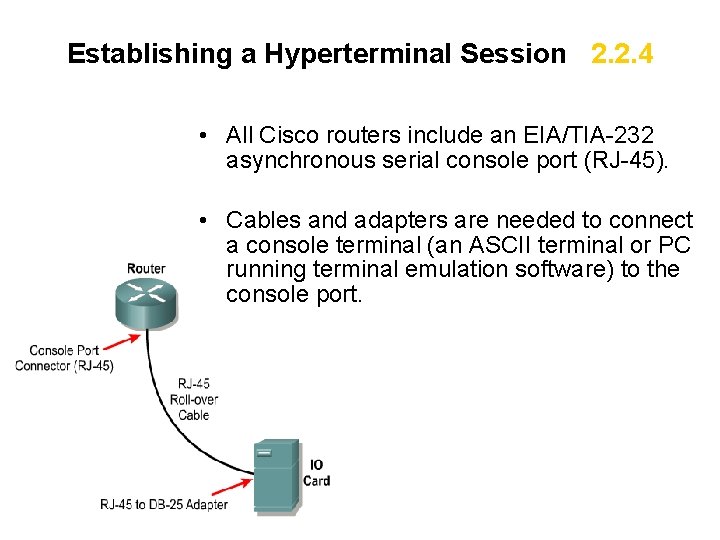 Establishing a Hyperterminal Session 2.2.4

• All Cisco routers include an EIA/TIA-232 asynchronous serial console port (RJ-45).

• Cables and adapters are needed to connect a console terminal (an ASCII terminal or PC running terminal emulation software) to the console port.

Router

Console Port Connector (RJ-45)

RJ-45 Roll-over Cable

IO Card

RJ-45 to DB-25 Adapter